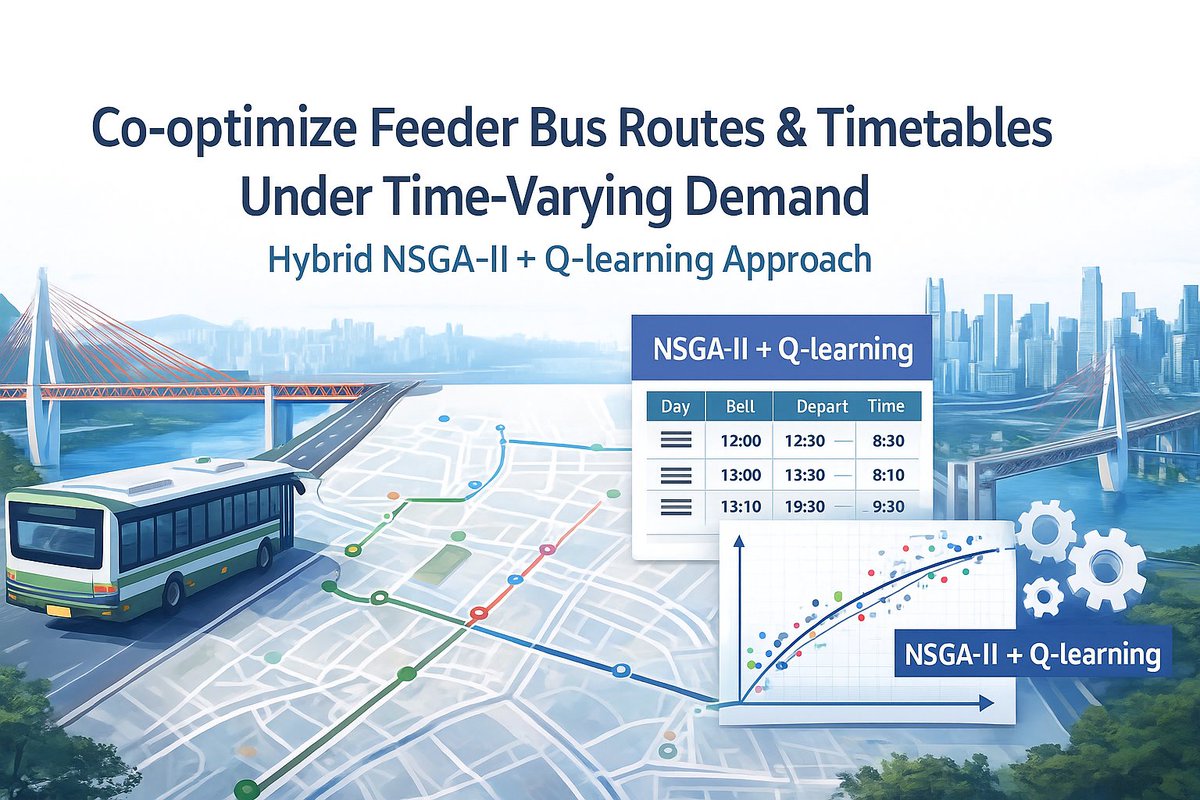 Co-optimize Feeder Bus Routes & Timetables
Under Time-Varying Demand

Hybrid NSGA-II + Q-learning Approach

NSGA-II + Q-learning

| Day | Bell | Depart | Time |
|---|---|---|---|
|  | 12:00 | 12:30 — | 8:30 |
|  | 13:00 | 13:30 — | 8:10 |
|  | 13:10 | 19:30 — | 9:30 |

NSGA-II + Q-learning